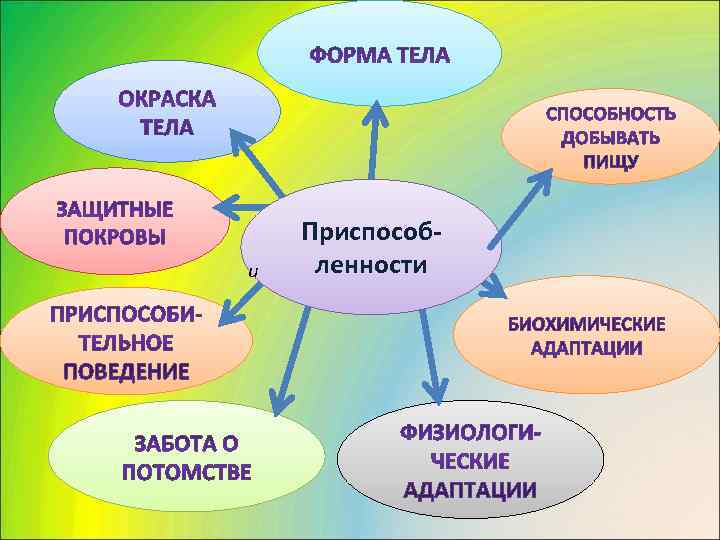 ФОРМА ТЕЛА

ОКРАСКА ТЕЛА

СПОСОБНОСТЬ ДОБЫВАТЬ ПИЩУ

ЗАЩИТНЫЕ ПОКРОВЫ

Приспособленности

и

ПРИСПОСОБИТЕЛЬНОЕ ПОВЕДЕНИЕ

БИОХИМИЧЕСКИЕ АДАПТАЦИИ

ЗАБОТА О ПОТОМСТВЕ

ФИЗИОЛОГИЧЕСКИЕ АДАПТАЦИИ